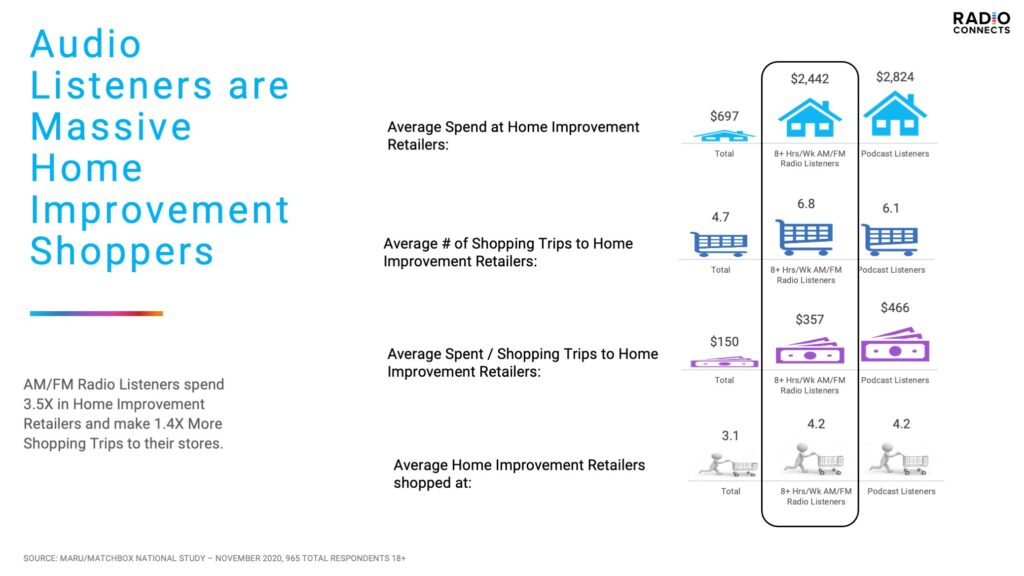 RADIO CONNECTS

Audio Listeners are Massive Home Improvement Shoppers

AM/FM Radio Listeners spend 3.5X in Home Improvement Retailers and make 1.4X More Shopping Trips to their stores.

Average Spend at Home Improvement Retailers:

$697
Total

$2,442
8+ Hrs/Wk AM/FM Radio Listeners

$2,824
Podcast Listeners

Average # of Shopping Trips to Home Improvement Retailers:

4.7
Total

6.8
8+ Hrs/Wk AM/FM Radio Listeners

6.1
Podcast Listeners

Average Spent / Shopping Trips to Home Improvement Retailers:

$150
Total

$357
8+ Hrs/Wk AM/FM Radio Listeners

$466
Podcast Listeners

Average Home Improvement Retailers shopped at:

3.1
Total

4.2
8+ Hrs/Wk AM/FM Radio Listeners

4.2
Podcast Listeners

SOURCE: MARU/MATCHBOX NATIONAL STUDY – NOVEMBER 2020, 965 TOTAL RESPONDENTS 18+